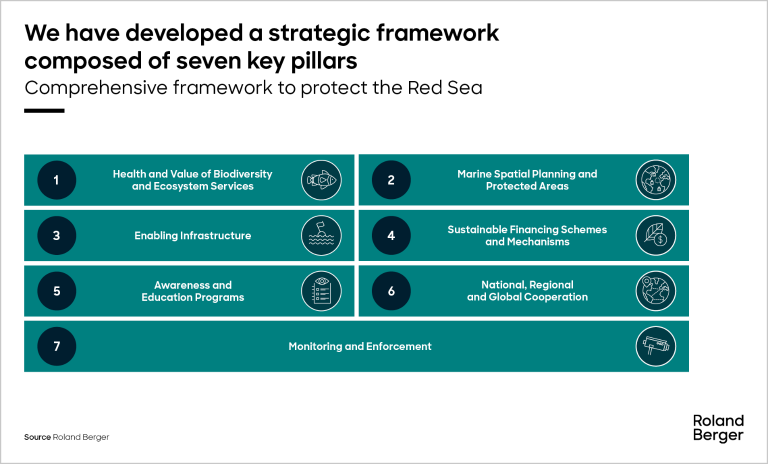 We have developed a strategic framework composed of seven key pillars

Comprehensive framework to protect the Red Sea

1 Health and Value of Biodiversity and Ecosystem Services

2 Marine Spatial Planning and Protected Areas

3 Enabling Infrastructure

4 Sustainable Financing Schemes and Mechanisms

5 Awareness and Education Programs

6 National, Regional and Global Cooperation

7 Monitoring and Enforcement

Source Roland Berger

Roland Berger